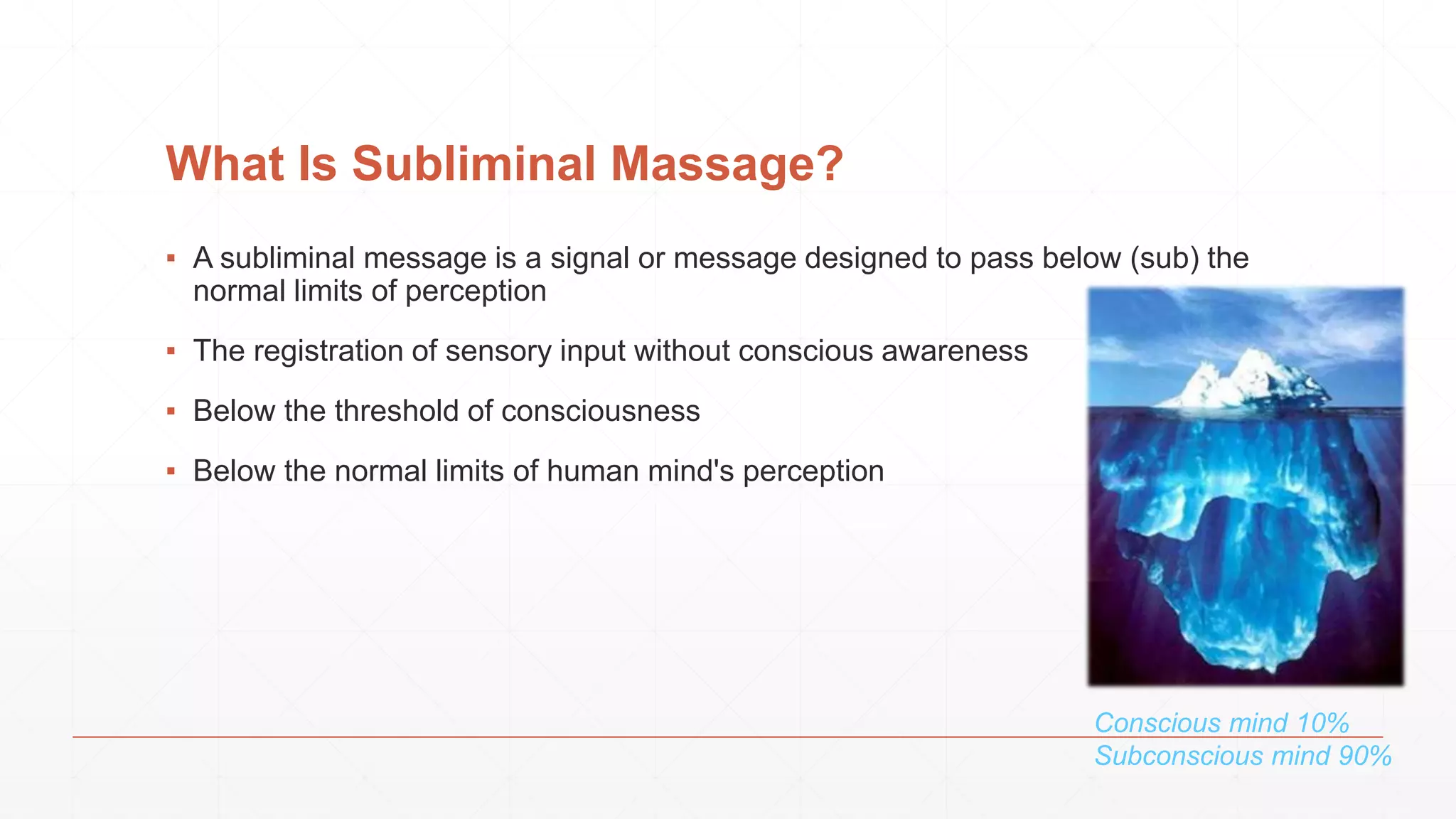 What Is Subliminal Massage?

▪ A subliminal message is a signal or message designed to pass below (sub) the normal limits of perception

▪ The registration of sensory input without conscious awareness

▪ Below the threshold of consciousness

▪ Below the normal limits of human mind's perception

Conscious mind 10%
Subconscious mind 90%